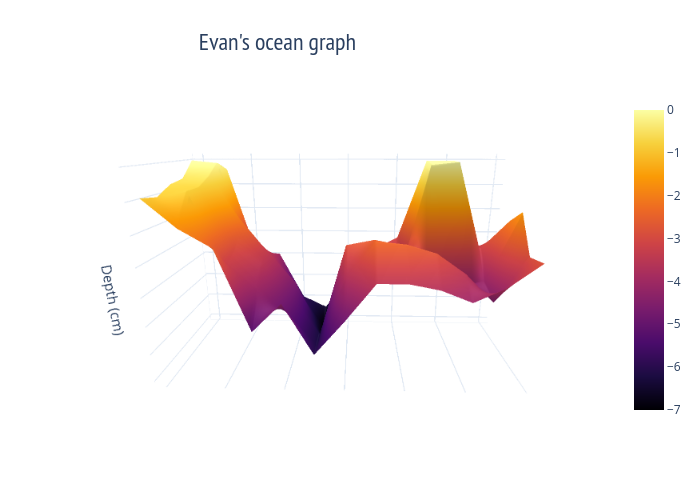 Evan's ocean graph

Depth (cm)

0
−1
−2
−3
−4
−5
−6
−7